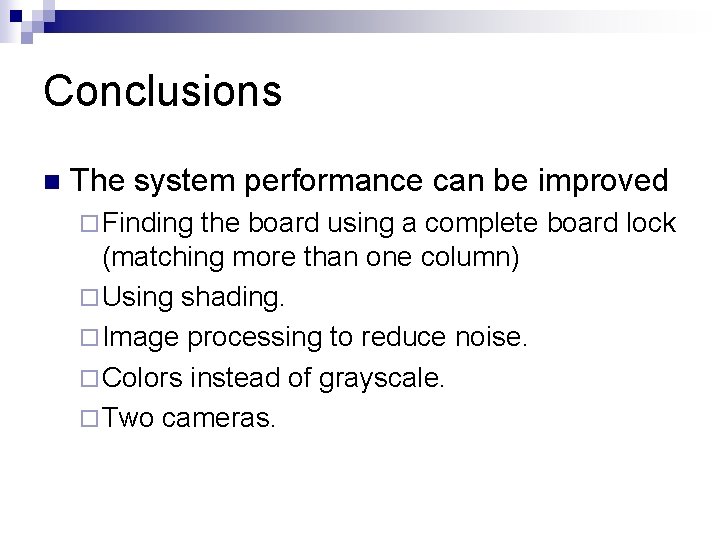 Conclusions

- The system performance can be improved
  - Finding the board using a complete board lock (matching more than one column)
  - Using shading.
  - Image processing to reduce noise.
  - Colors instead of grayscale.
  - Two cameras.